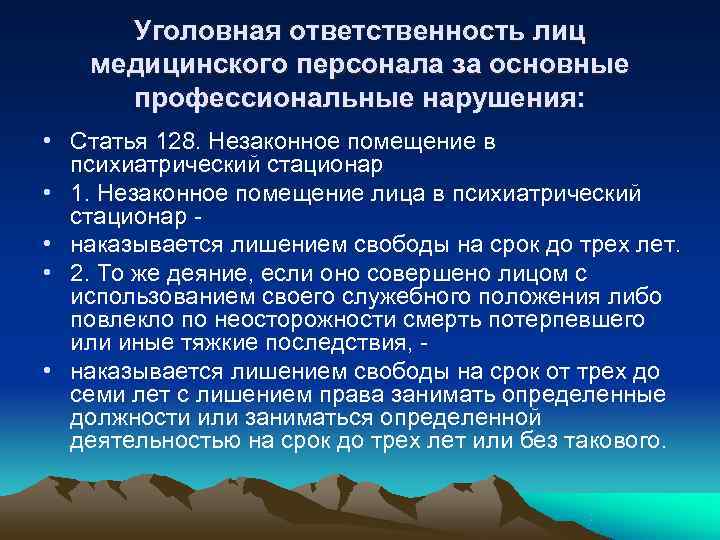 Уголовная ответственность лиц медицинского персонала за основные профессиональные нарушения:

• Статья 128. Незаконное помещение в психиатрический стационар
• 1. Незаконное помещение лица в психиатрический стационар -
• наказывается лишением свободы на срок до трех лет.
• 2. То же деяние, если оно совершено лицом с использованием своего служебного положения либо повлекло по неосторожности смерть потерпевшего или иные тяжкие последствия, -
• наказывается лишением свободы на срок от трех до семи лет с лишением права занимать определенные должности или заниматься определенной деятельностью на срок до трех лет или без такового.